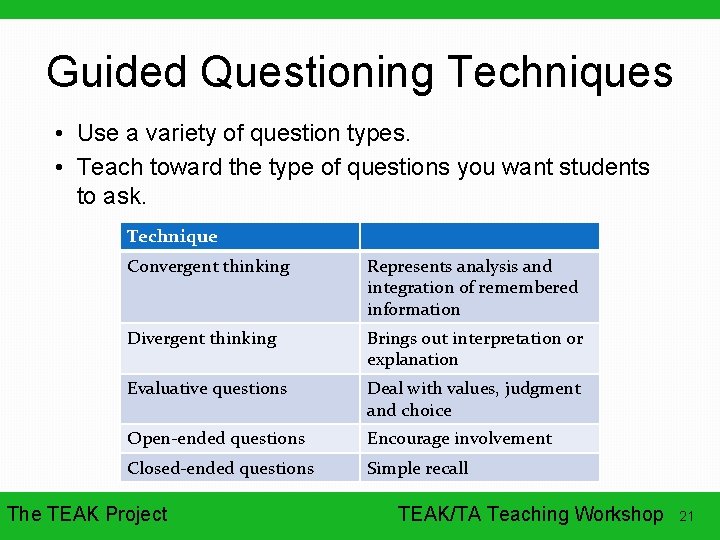 Guided Questioning Techniques

• Use a variety of question types.
• Teach toward the type of questions you want students to ask.

| Technique | |
|---|---|
| Convergent thinking | Represents analysis and integration of remembered information |
| Divergent thinking | Brings out interpretation or explanation |
| Evaluative questions | Deal with values, judgment and choice |
| Open-ended questions | Encourage involvement |
| Closed-ended questions | Simple recall |

The TEAK Project

TEAK/TA Teaching Workshop 21